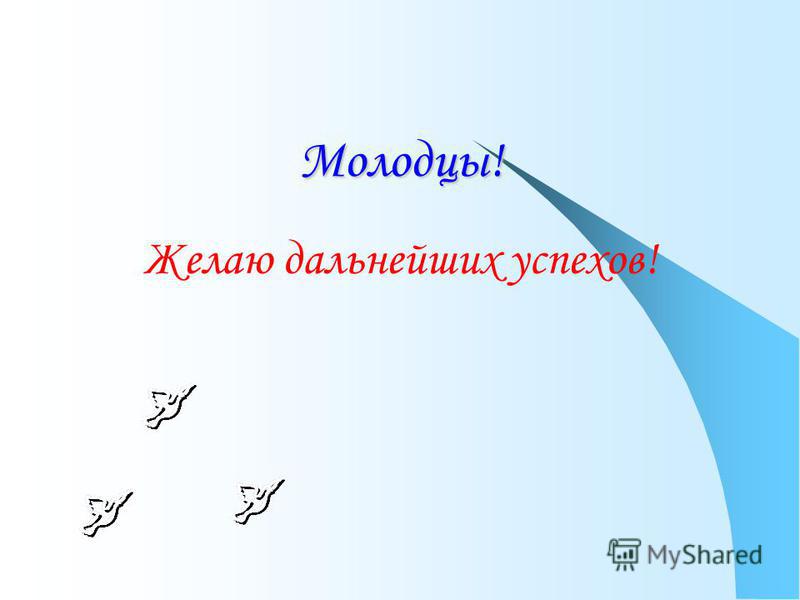 Молодцы!

Желаю дальнейших успехов!

MyShared